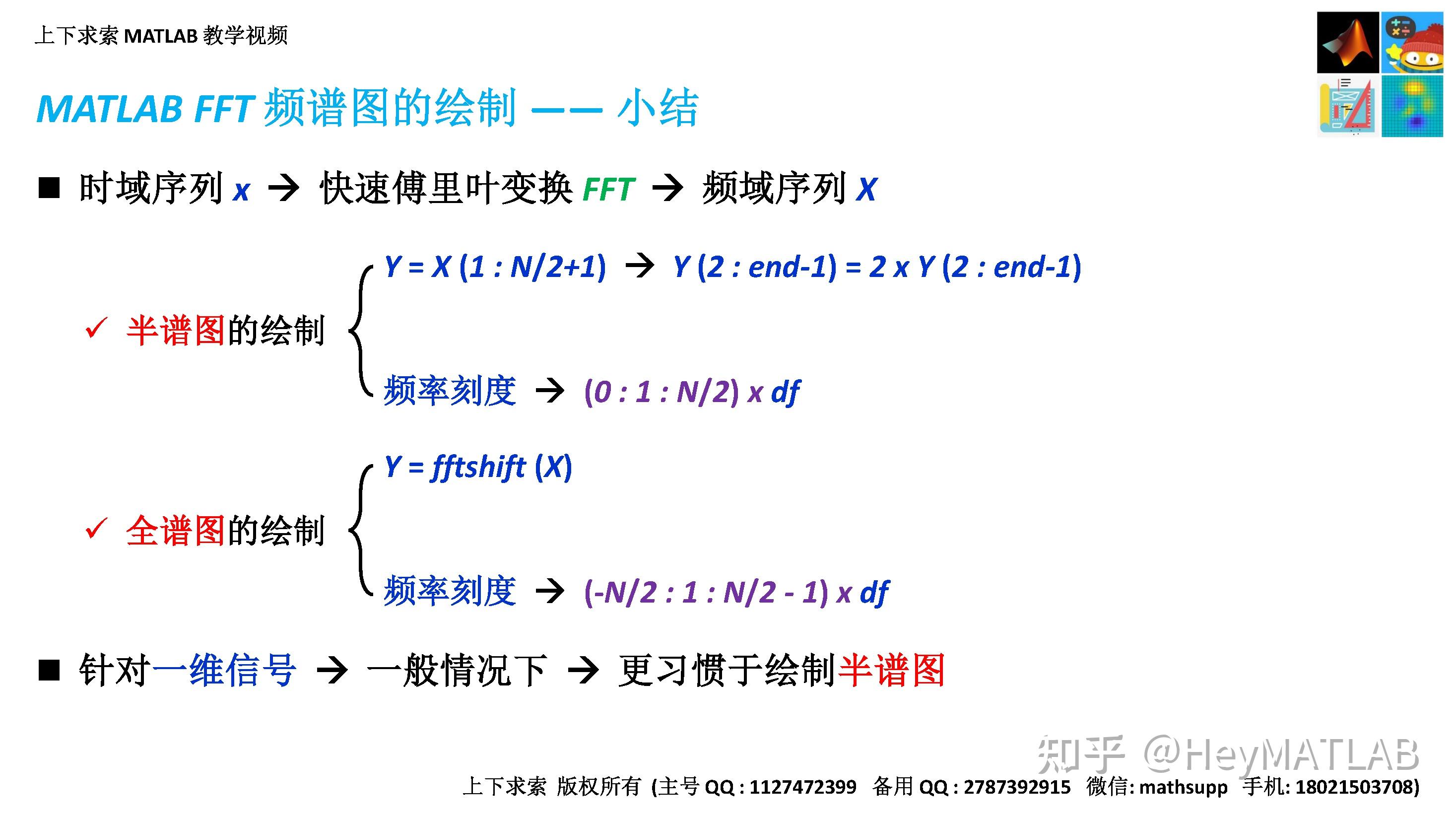 上下求索 MATLAB 教学视频

MATLAB FFT 频谱图的绘制 —— 小结

■ 时域序列 x → 快速傅里叶变换 FFT → 频域序列 X

✓ 半谱图的绘制

Y = X (1 : N/2+1) → Y (2 : end-1) = 2 x Y (2 : end-1)

频率刻度 → (0 : 1 : N/2) x df

✓ 全谱图的绘制

Y = fftshift (X)

频率刻度 → (-N/2 : 1 : N/2 - 1) x df

■ 针对一维信号 → 一般情况下 → 更习惯于绘制半谱图

知乎 @HeyMATLAB

上下求索 版权所有 (主号 QQ : 1127472399 备用 QQ : 2787392915 微信: mathsupp 手机: 18021503708)